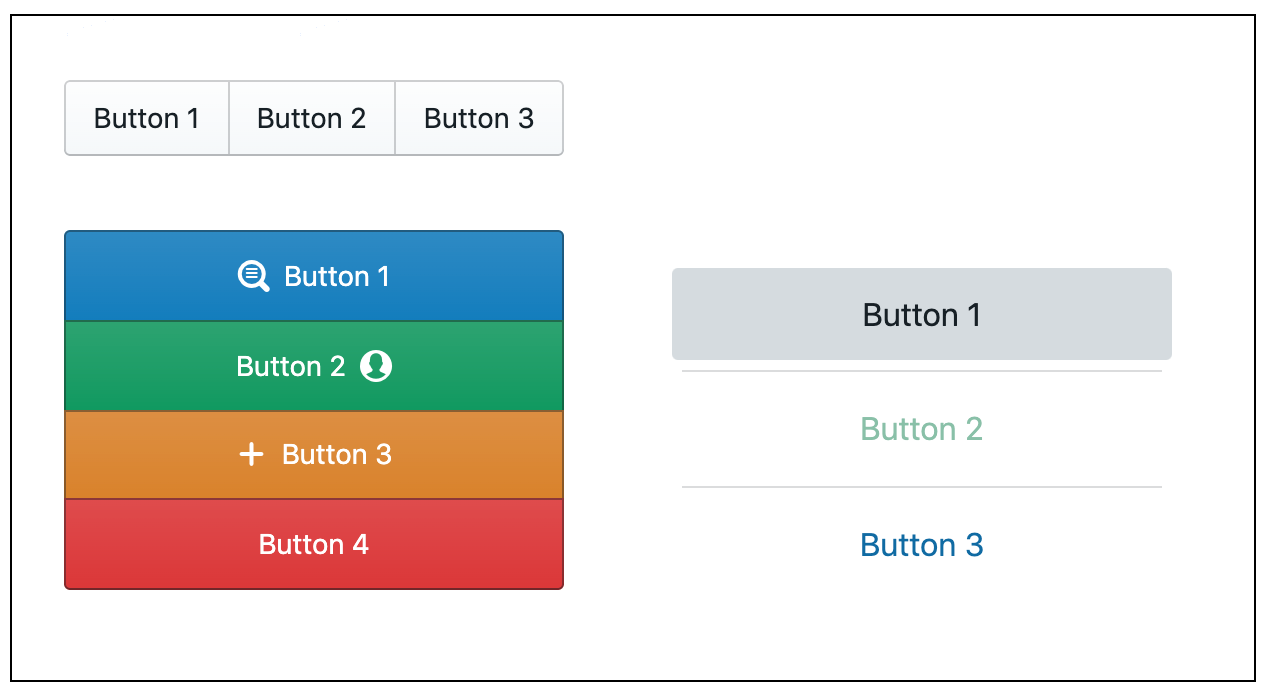 Button 1 Button 2 Button 3

Button 1
Button 2
+ Button 3
Button 4

Button 1
Button 2
Button 3